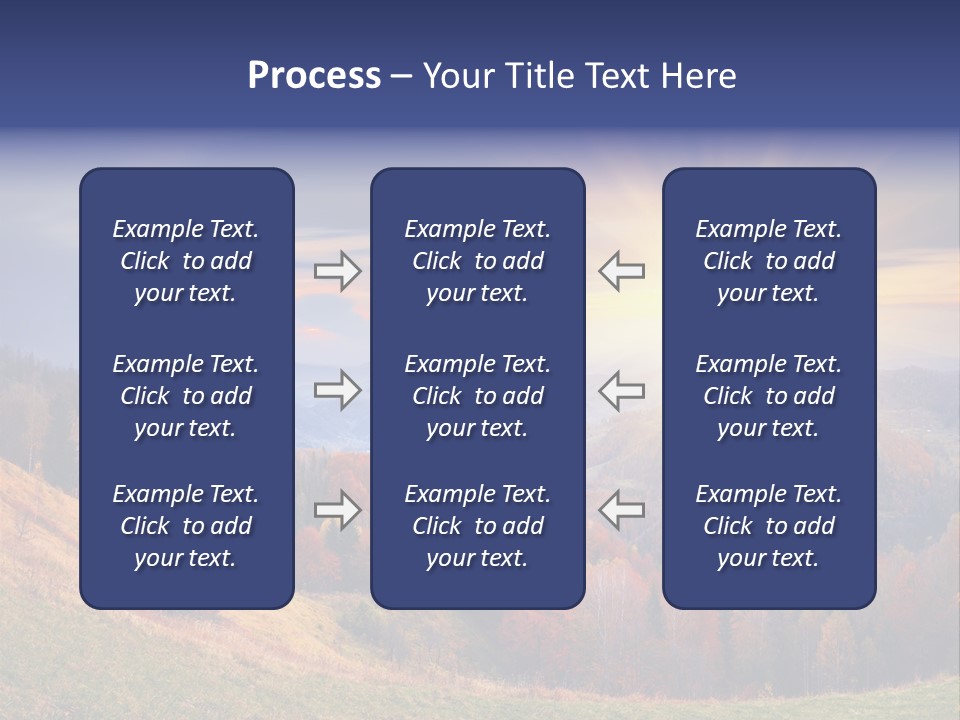 Process – Your Title Text Here

Example Text. Click to add your text.

Example Text. Click to add your text.

Example Text. Click to add your text.

Example Text. Click to add your text.

Example Text. Click to add your text.

Example Text. Click to add your text.

Example Text. Click to add your text.

Example Text. Click to add your text.

Example Text. Click to add your text.